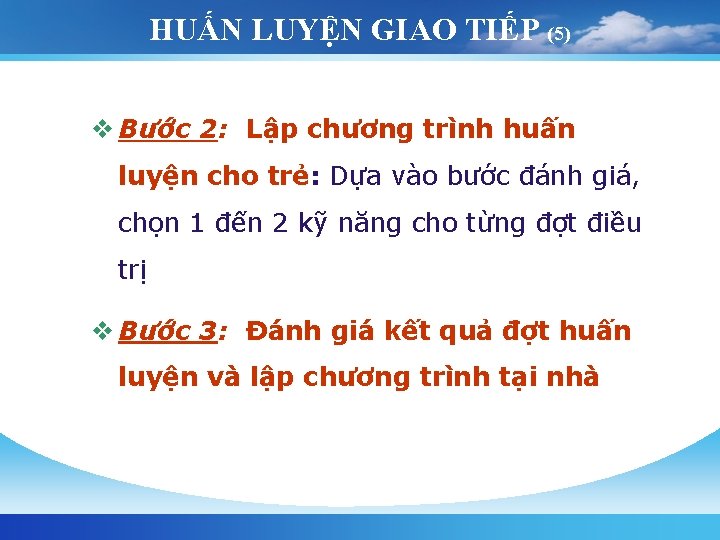 HUẤN LUYỆN GIAO TIẾP (5)

❖ Bước 2: Lập chương trình huấn luyện cho trẻ: Dựa vào bước đánh giá, chọn 1 đến 2 kỹ năng cho từng đợt điều trị

❖ Bước 3: Đánh giá kết quả đợt huấn luyện và lập chương trình tại nhà